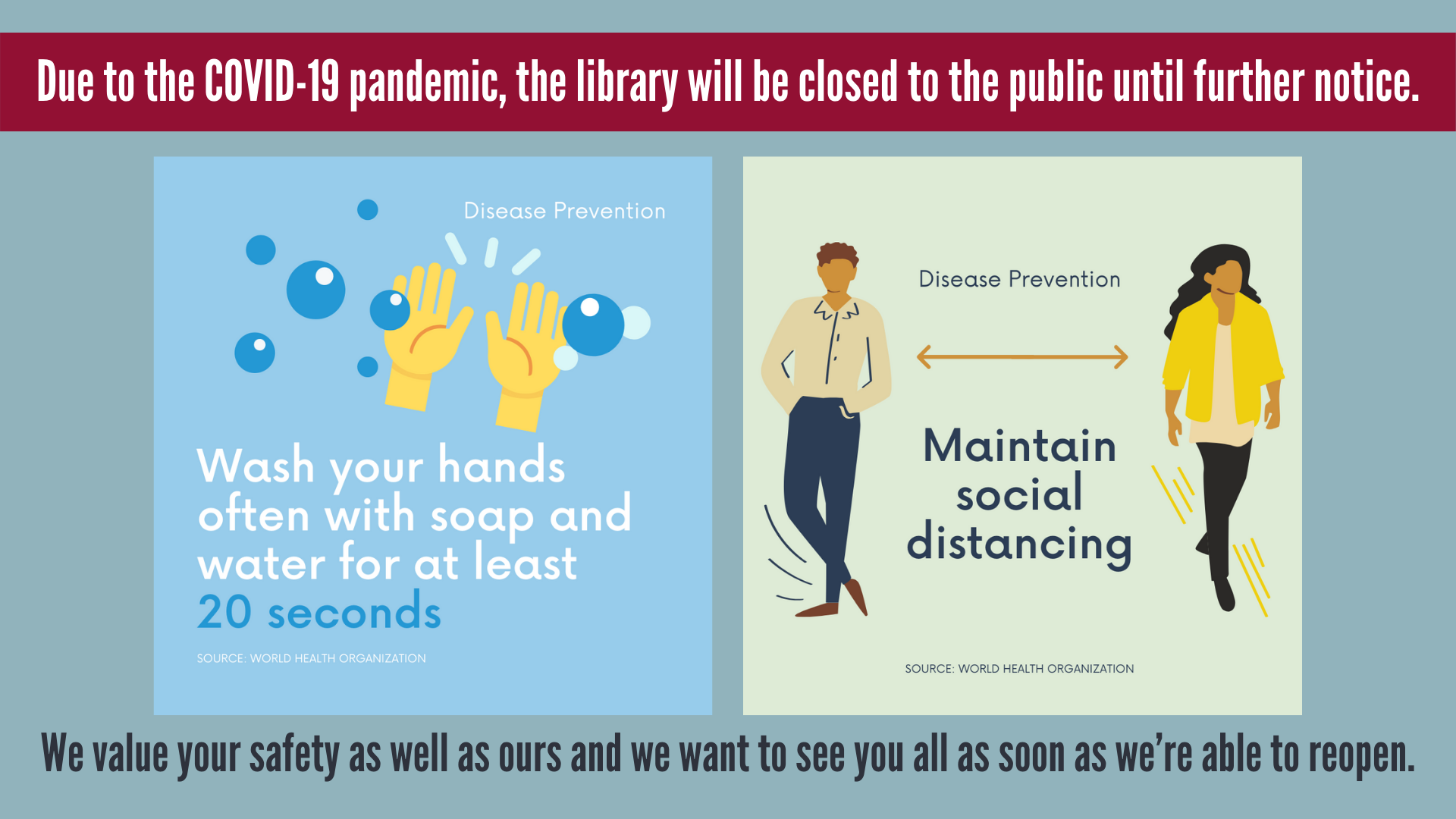 Due to the COVID-19 pandemic, the library will be closed to the public until further notice.

Disease Prevention

Wash your hands often with soap and water for at least 20 seconds

SOURCE: WORLD HEALTH ORGANIZATION

Disease Prevention

Maintain social distancing

SOURCE: WORLD HEALTH ORGANIZATION

We value your safety as well as ours and we want to see you all as soon as we're able to reopen.